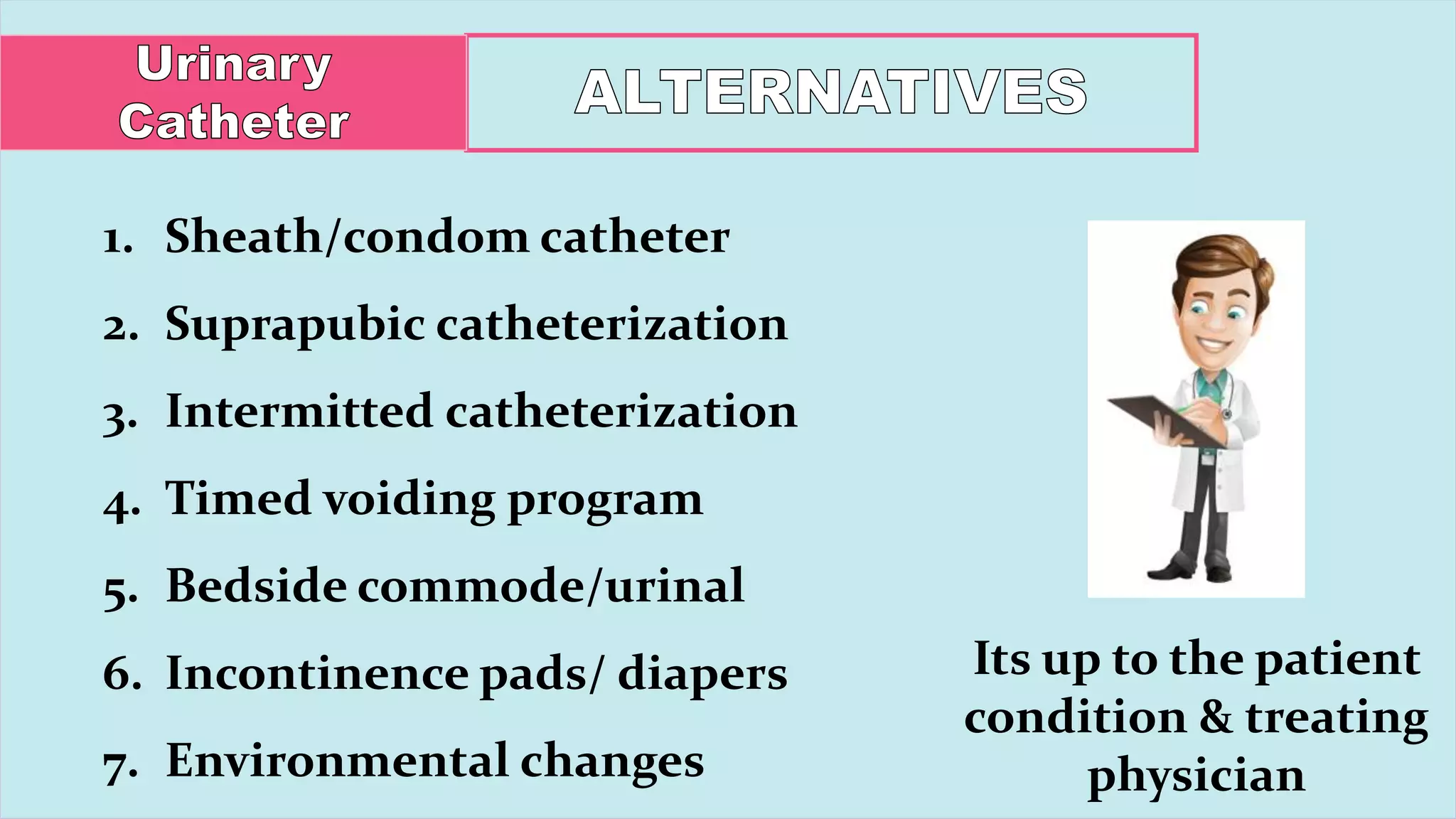 Urinary Catheter

ALTERNATIVES

1. Sheath/condom catheter
2. Suprapubic catheterization
3. Intermitted catheterization
4. Timed voiding program
5. Bedside commode/urinal
6. Incontinence pads/ diapers
7. Environmental changes

Its up to the patient condition & treating physician